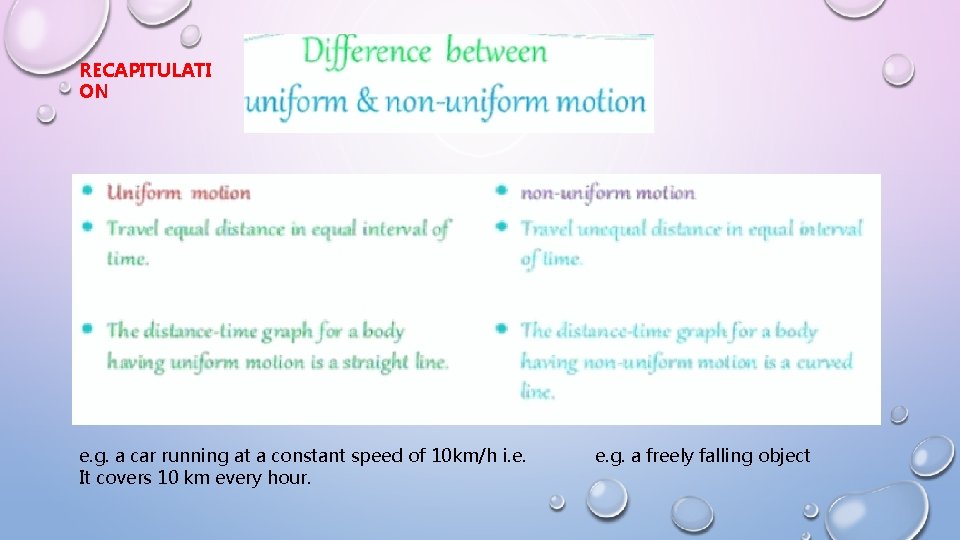 RECAPITULATI ON

Difference between uniform & non-uniform motion

- Uniform motion
- Travel equal distance in equal interval of time.
- The distance-time graph for a body having uniform motion is a straight line.

e.g. a car running at a constant speed of 10km/h i.e. It covers 10 km every hour.

- non-uniform motion
- Travel unequal distance in equal interval of time.
- The distance-time graph for a body having non-uniform motion is a curved line.

e.g. a freely falling object